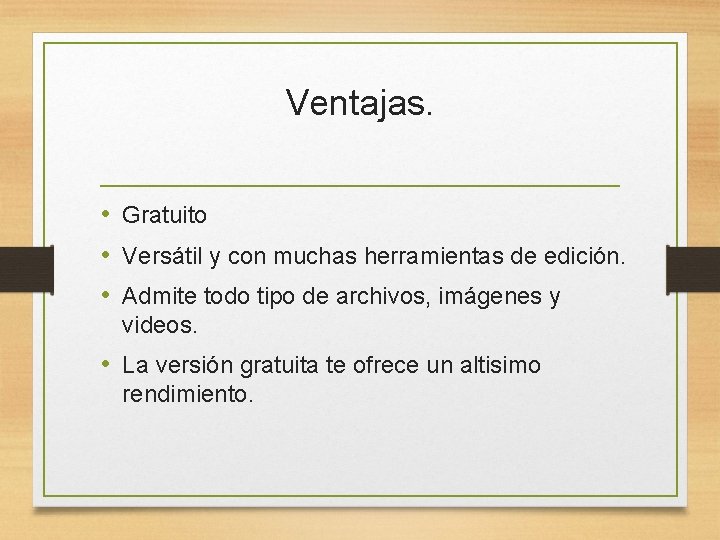 Ventajas.

• Gratuito
• Versátil y con muchas herramientas de edición.
• Admite todo tipo de archivos, imágenes y videos.
• La versión gratuita te ofrece un altisimo rendimiento.